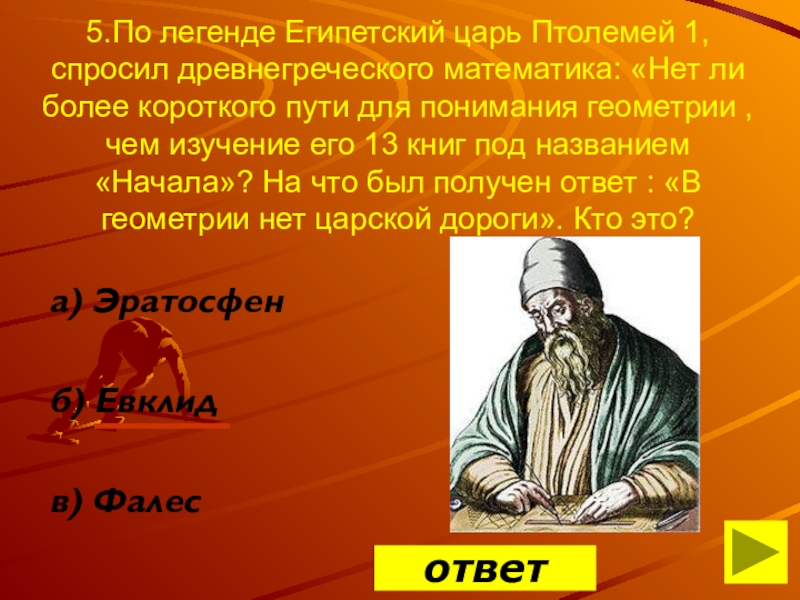 5.По легенде Египетский царь Птолемей 1, спросил древнегреческого математика: «Нет ли более короткого пути для понимания геометрии , чем изучение его 13 книг под названием «Начала»? На что был получен ответ : «В геометрии нет царской дороги». Кто это?

а) Эратосфен

б) Евклид

в) Фалес

ответ